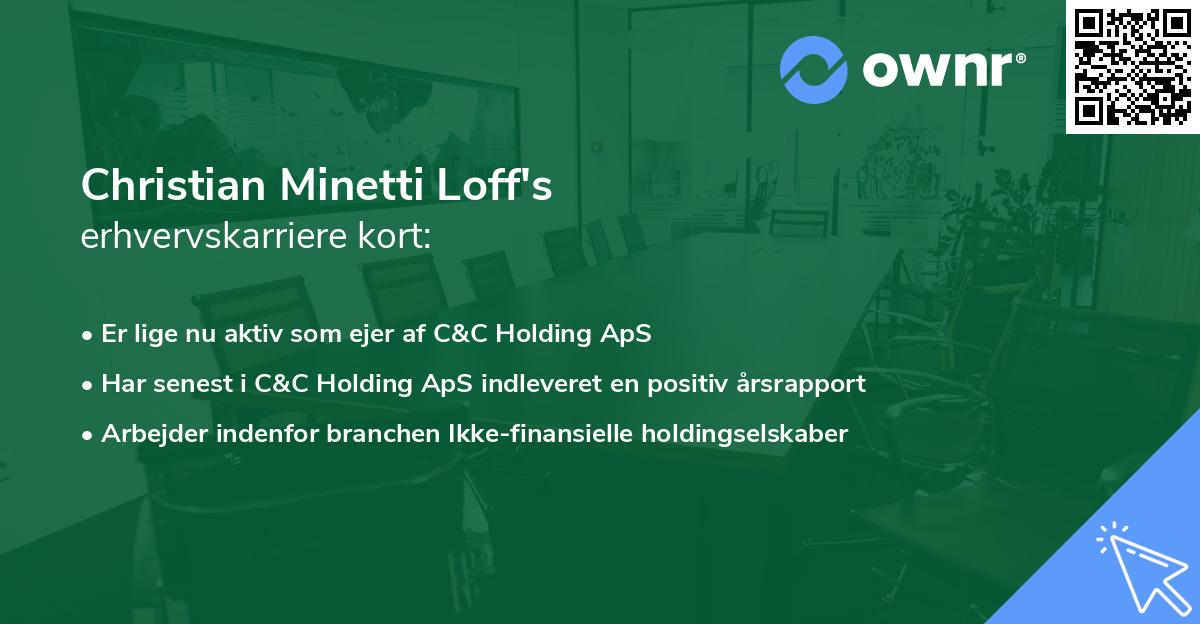 ownr®

Christian Minetti Loff's
erhvervskarriere kort:

• Er lige nu aktiv som ejer af C&C Holding ApS
• Har senest i C&C Holding ApS indleveret en positiv årsrapport
• Arbejder indenfor branchen Ikke-finansielle holdingselskaber